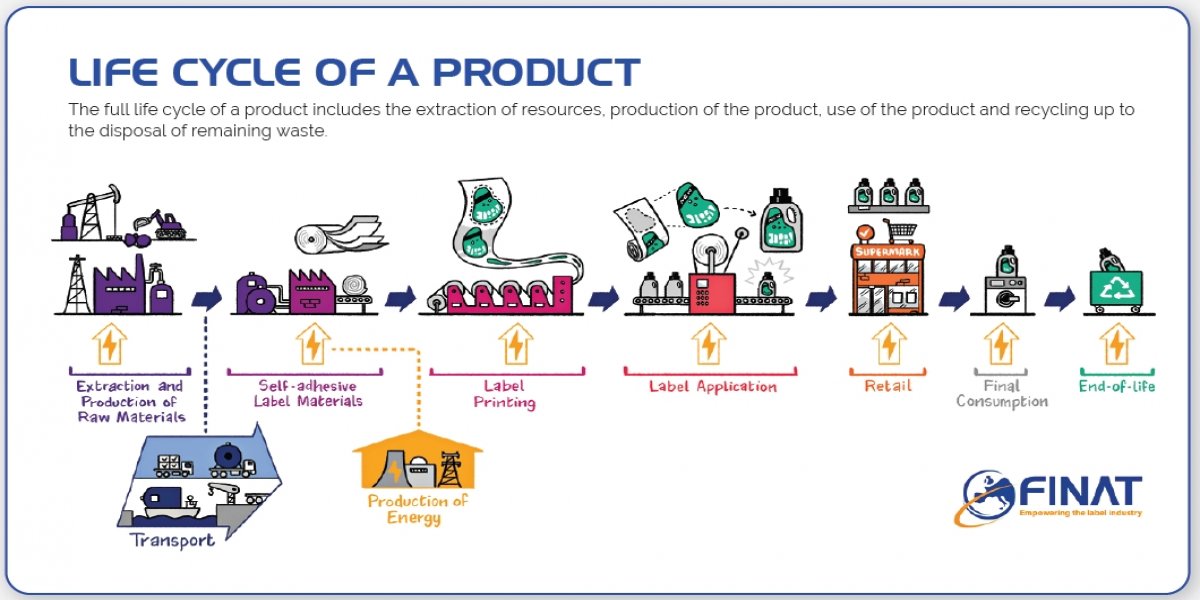 LIFE CYCLE OF A PRODUCT

The full life cycle of a product includes the extraction of resources, production of the product, use of the product and recycling up to the disposal of remaining waste.

SUPERMARK

Extraction and Production of Raw Materials

Self-adhesive Label Materials

Label Printing

Label Application

Retail

Final Consumption

End-of-life

Transport

Production of Energy

FINAT
Empowering the label industry